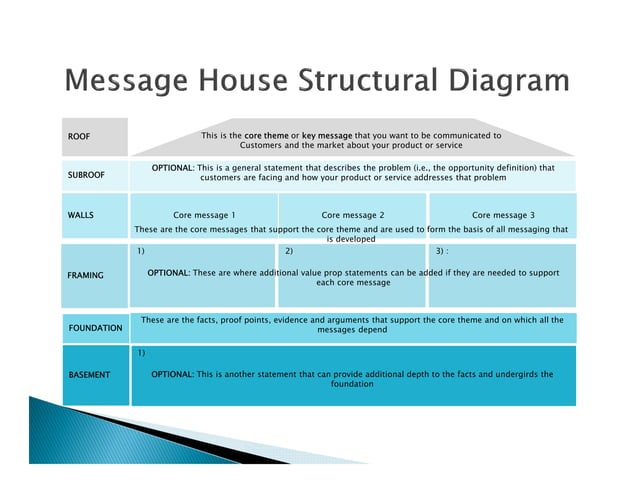 Message House Structural Diagram

ROOF

This is the core theme or key message that you want to be communicated to Customers and the market about your product or service

SUBROOF

OPTIONAL: This is a general statement that describes the problem (i.e., the opportunity definition) that customers are facing and how your product or service addresses that problem

WALLS

Core message 1

Core message 2

Core message 3

These are the core messages that support the core theme and are used to form the basis of all messaging that is developed

FRAMING

1)

2)

3) :

OPTIONAL: These are where additional value prop statements can be added if they are needed to support each core message

FOUNDATION

These are the facts, proof points, evidence and arguments that support the core theme and on which all the messages depend

BASEMENT

1)

OPTIONAL: This is another statement that can provide additional depth to the facts and undergirds the foundation